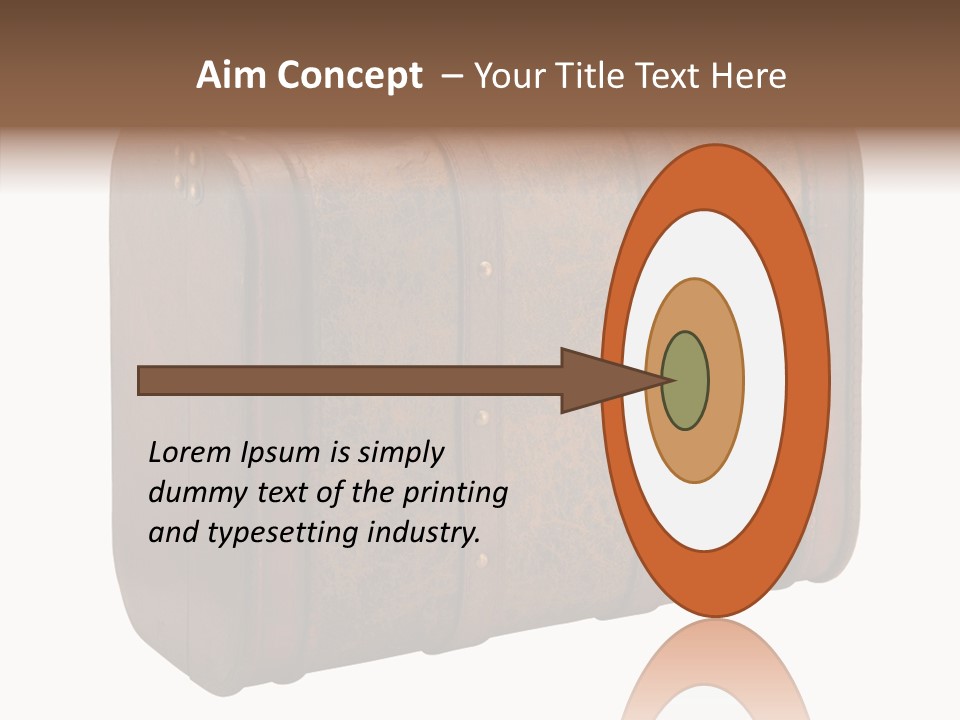 Aim Concept – Your Title Text Here

Lorem Ipsum is simply dummy text of the printing and typesetting industry.